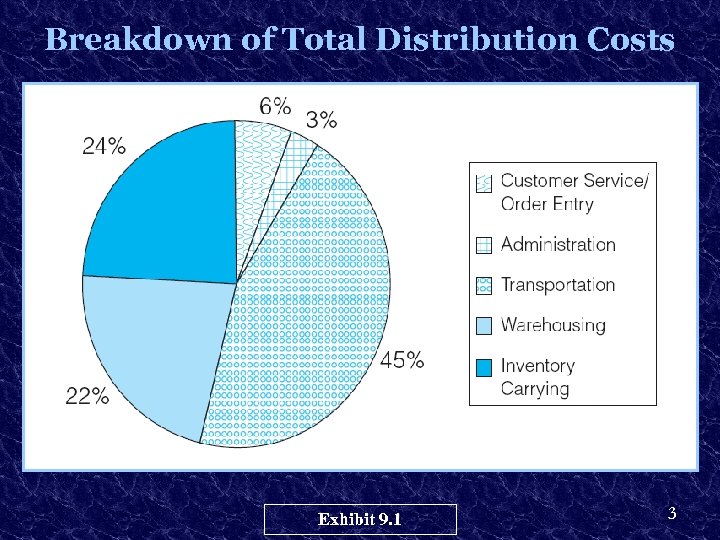 Breakdown of Total Distribution Costs

6%
3%
24%
45%
22%

Customer Service/ Order Entry
Administration
Transportation
Warehousing
Inventory Carrying

Exhibit 9.1

3